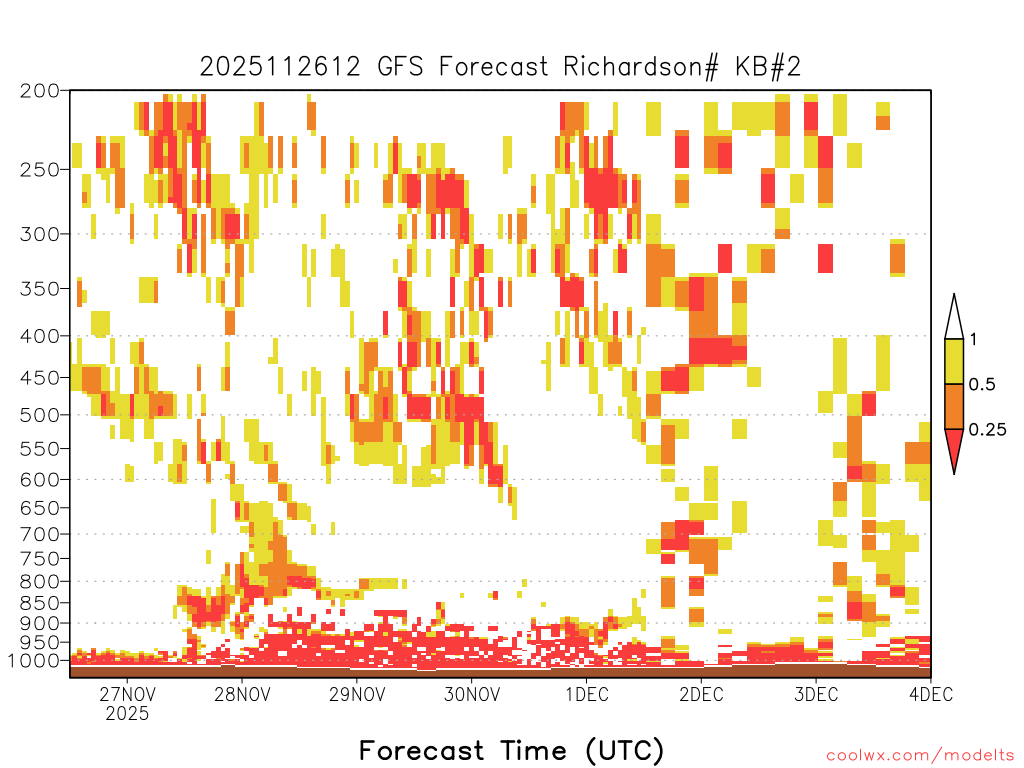 2025112612 GFS Forecast Richardson# KB#2

200
250
300
350
400
450
500
550
600
650
700
750
800
850
900
950
1000

1
0.5
0.25

27NOV
2025
28NOV
29NOV
30NOV
1DEC
2DEC
3DEC
4DEC

Forecast Time (UTC)

coolwx.com/modelts